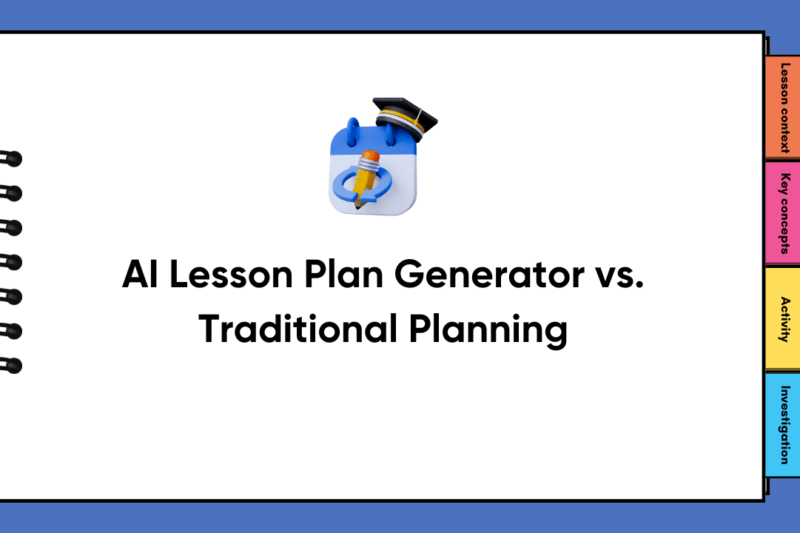 AI Lesson Plan Generator vs. Traditional Planning

Lesson context
Key concepts
Activity
Investigation